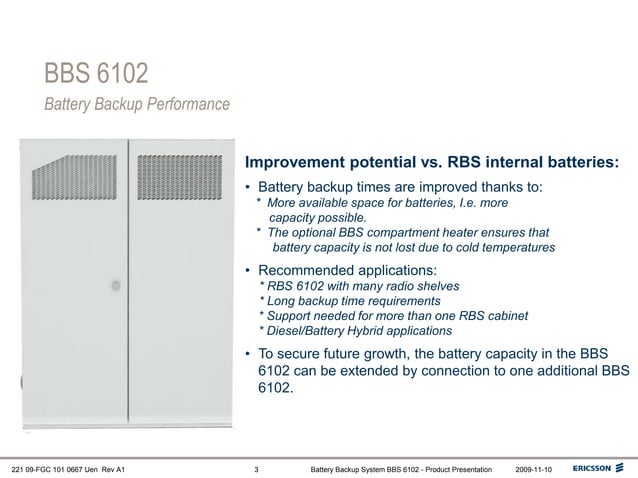 BBS 6102
Battery Backup Performance

Improvement potential vs. RBS internal batteries:

• Battery backup times are improved thanks to:
* More available space for batteries, I.e. more capacity possible.
* The optional BBS compartment heater ensures that battery capacity is not lost due to cold temperatures

• Recommended applications:
* RBS 6102 with many radio shelves
* Long backup time requirements
* Support needed for more than one RBS cabinet
* Diesel/Battery Hybrid applications

• To secure future growth, the battery capacity in the BBS 6102 can be extended by connection to one additional BBS 6102.

221 09-FGC 101 0667 Uen Rev A1 3 Battery Backup System BBS 6102 - Product Presentation 2009-11-10 ERICSSON